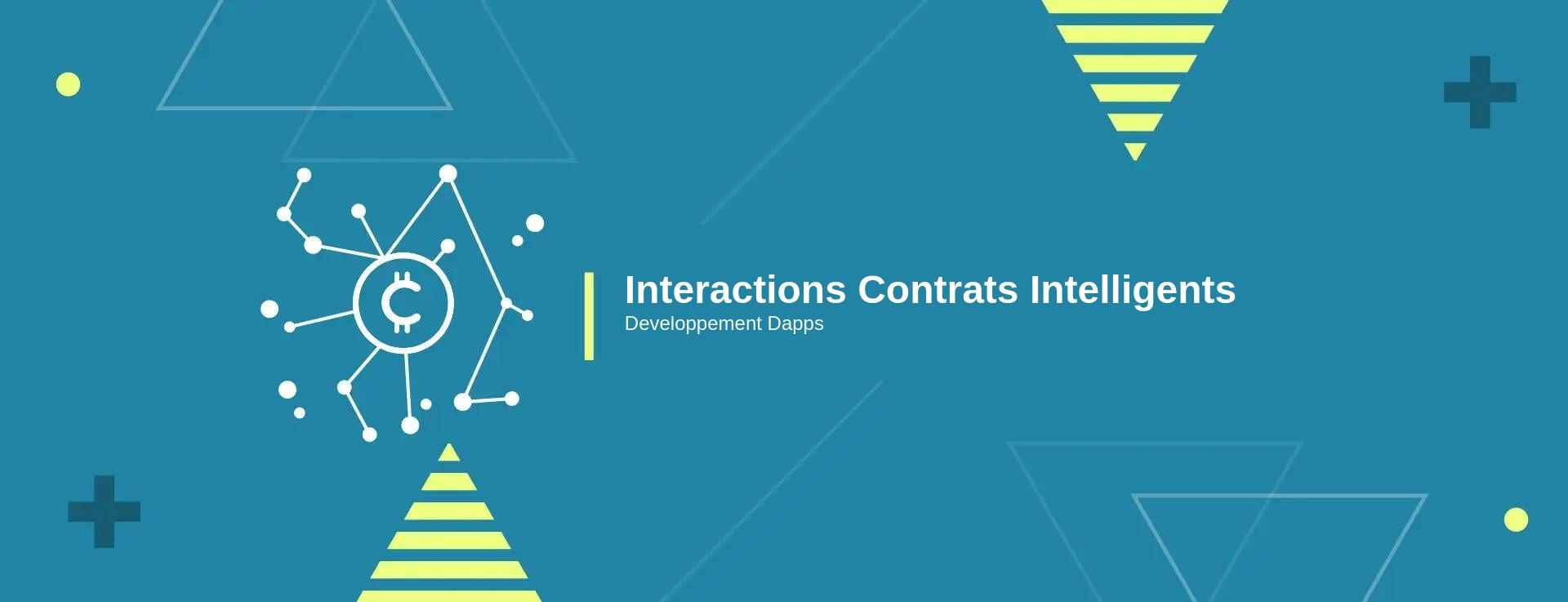 Interactions Contrats Intelligents

Developpement Dapps